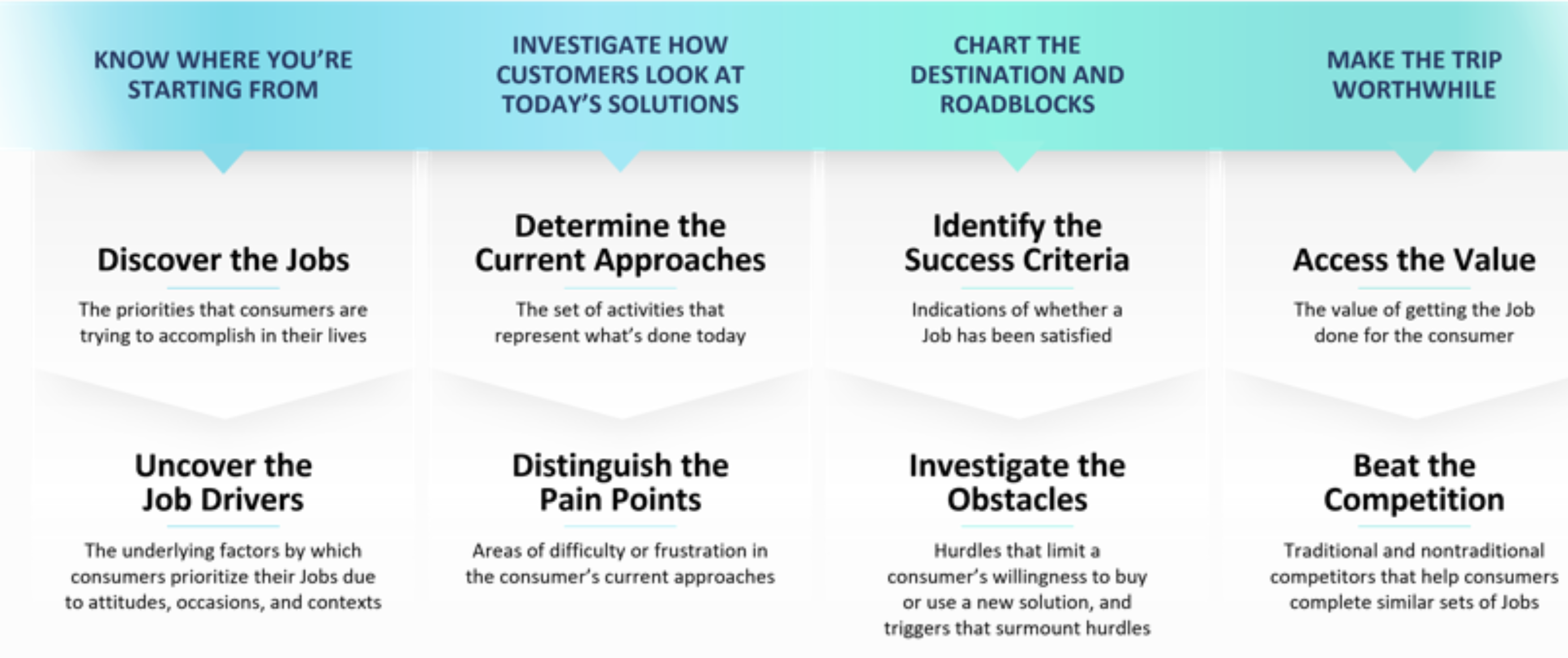 KNOW WHERE YOU'RE STARTING FROM

Discover the Jobs

The priorities that consumers are trying to accomplish in their lives

Uncover the Job Drivers

The underlying factors by which consumers prioritize their Jobs due to attitudes, occasions, and contexts

INVESTIGATE HOW CUSTOMERS LOOK AT TODAY'S SOLUTIONS

Determine the Current Approaches

The set of activities that represent what's done today

Distinguish the Pain Points

Areas of difficulty or frustration in the consumer's current approaches

CHART THE DESTINATION AND ROADBLOCKS

Identify the Success Criteria

Indications of whether a Job has been satisfied

Investigate the Obstacles

Hurdles that limit a consumer's willingness to buy or use a new solution, and triggers that surmount hurdles

MAKE THE TRIP WORTHWHILE

Access the Value

The value of getting the Job done for the consumer

Beat the Competition

Traditional and nontraditional competitors that help consumers complete similar sets of Jobs